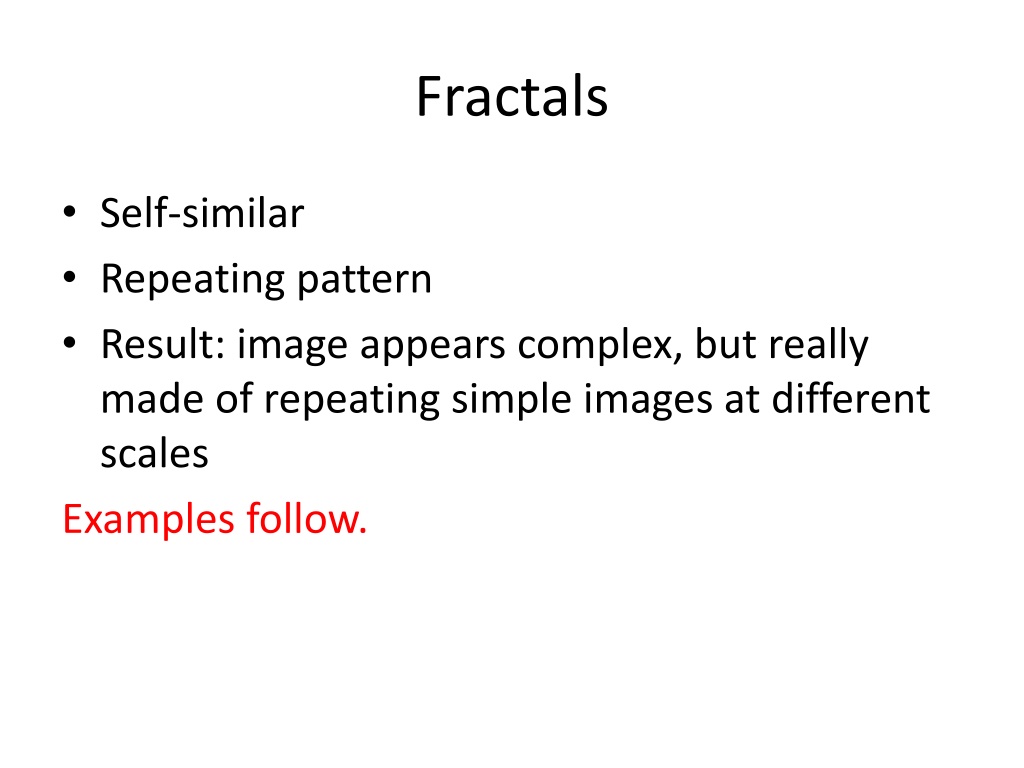 Fractals

• Self-similar
• Repeating pattern
• Result: image appears complex, but really made of repeating simple images at different scales

Examples follow.